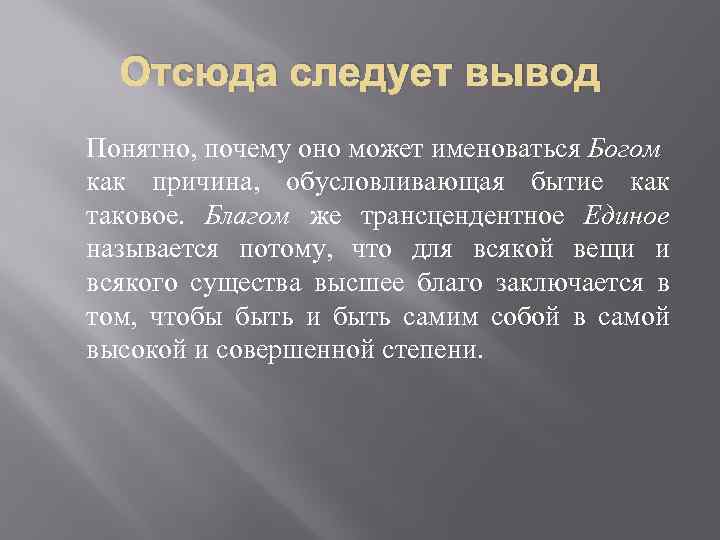 Отсюда следует вывод

Понятно, почему оно может именоваться Богом как причина, обусловливающая бытие как таковое. Благом же трансцендентное Единое называется потому, что для всякой вещи и всякого существа высшее благо заключается в том, чтобы быть и быть самим собой в самой высокой и совершенной степени.